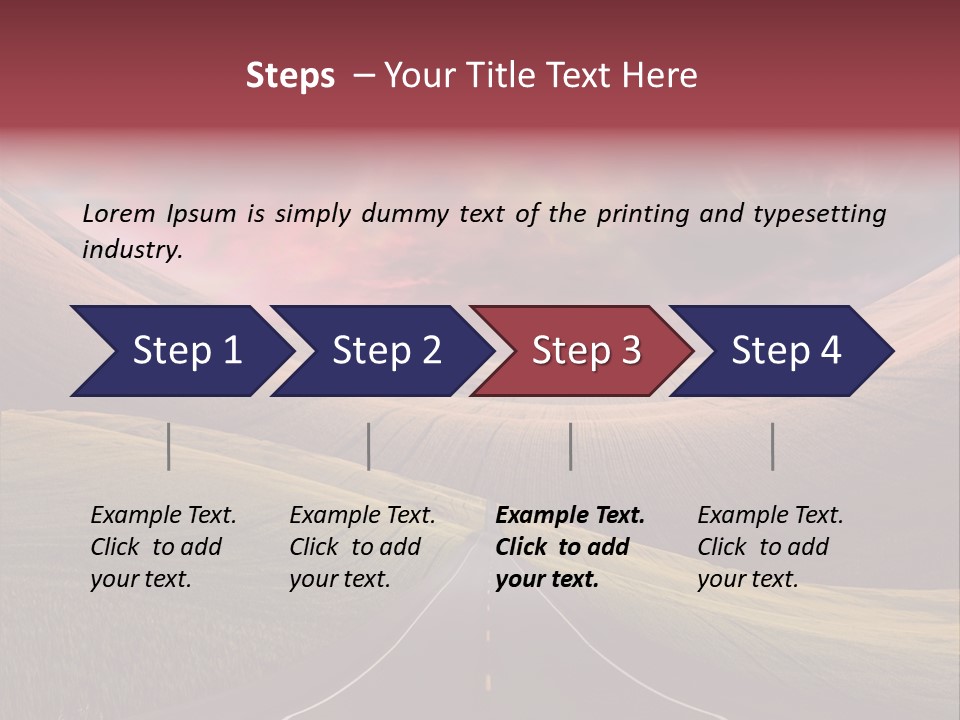 Steps – Your Title Text Here

Lorem Ipsum is simply dummy text of the printing and typesetting industry.

Step 1

Step 2

Step 3

Step 4

Example Text. Click to add your text.

Example Text. Click to add your text.

Example Text. Click to add your text.

Example Text. Click to add your text.